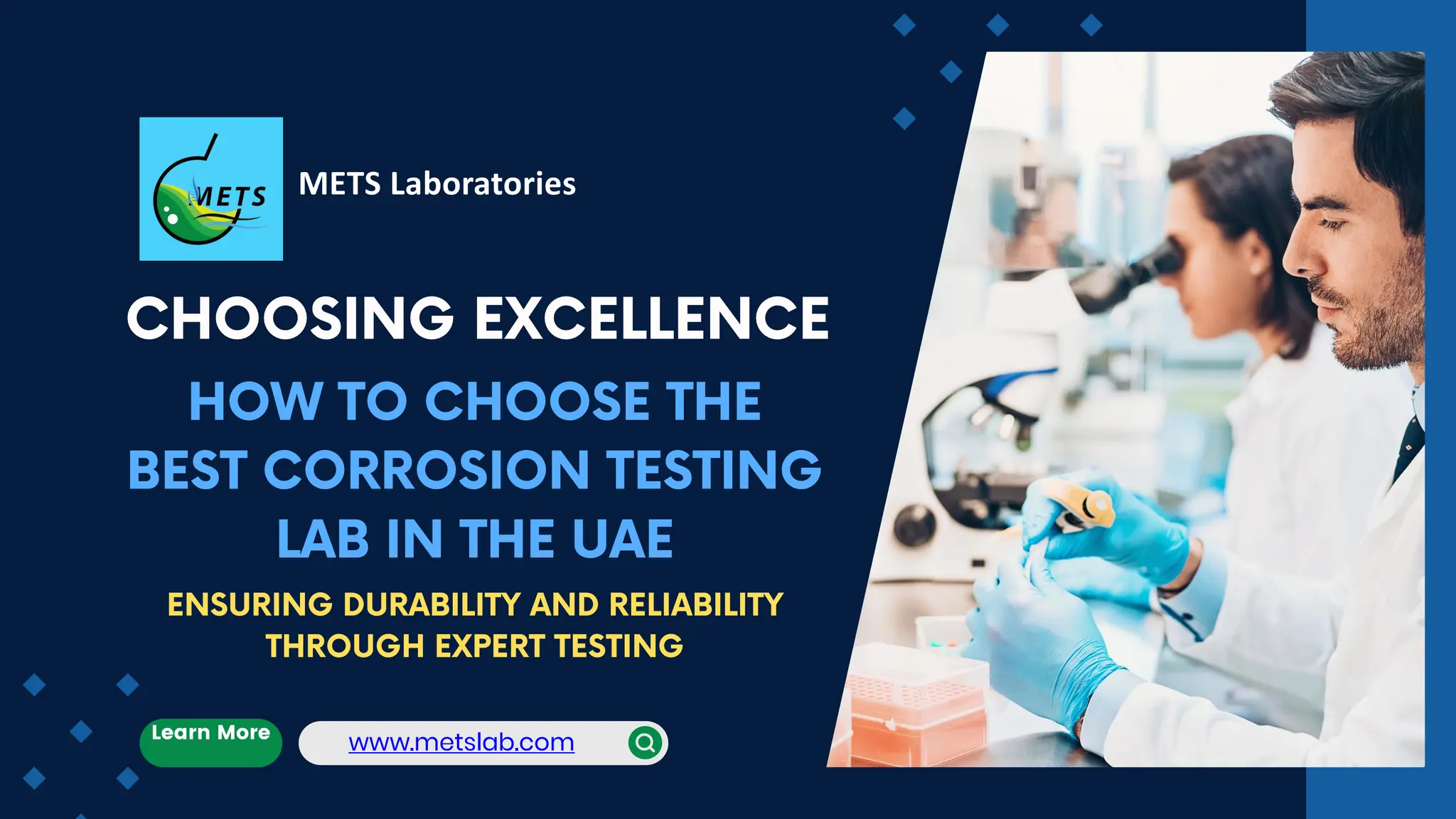 METS

METS Laboratories

CHOOSING EXCELLENCE

HOW TO CHOOSE THE BEST CORROSION TESTING LAB IN THE UAE

ENSURING DURABILITY AND RELIABILITY THROUGH EXPERT TESTING

Learn More

www.metslab.com